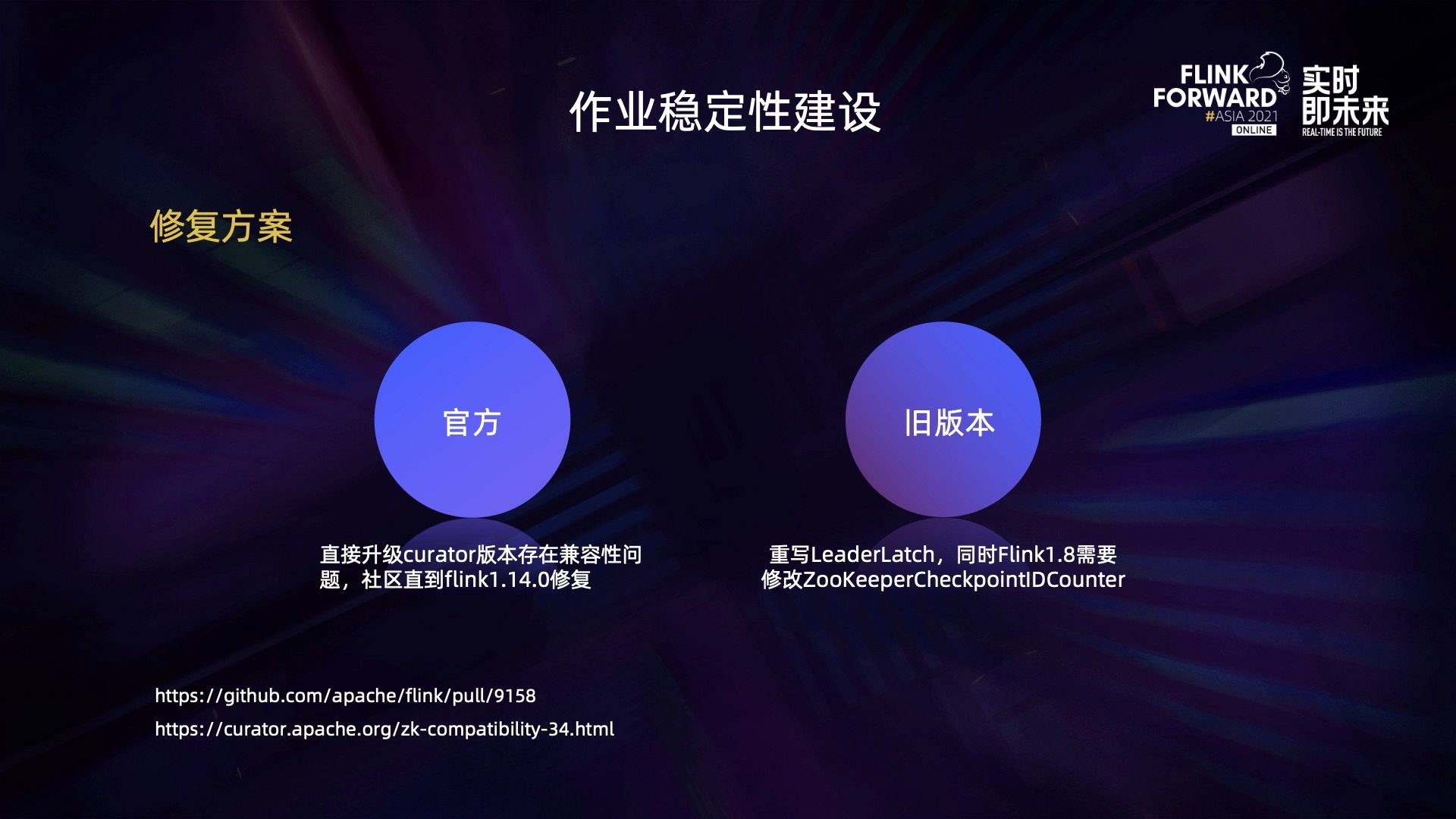 作业稳定性建设

FLINK FORWARD #ASIA 2021 ONLINE 实时即未来 REAL-TIME IS THE FUTURE

修复方案

官方

直接升级curator版本存在兼容性问题，社区直到flink1.14.0修复

旧版本

重写LeaderLatch，同时Flink1.8需要修改ZooKeeperCheckpointIDCounter

https://github.com/apache/flink/pull/9158
https://curator.apache.org/zk-compatibility-34.html